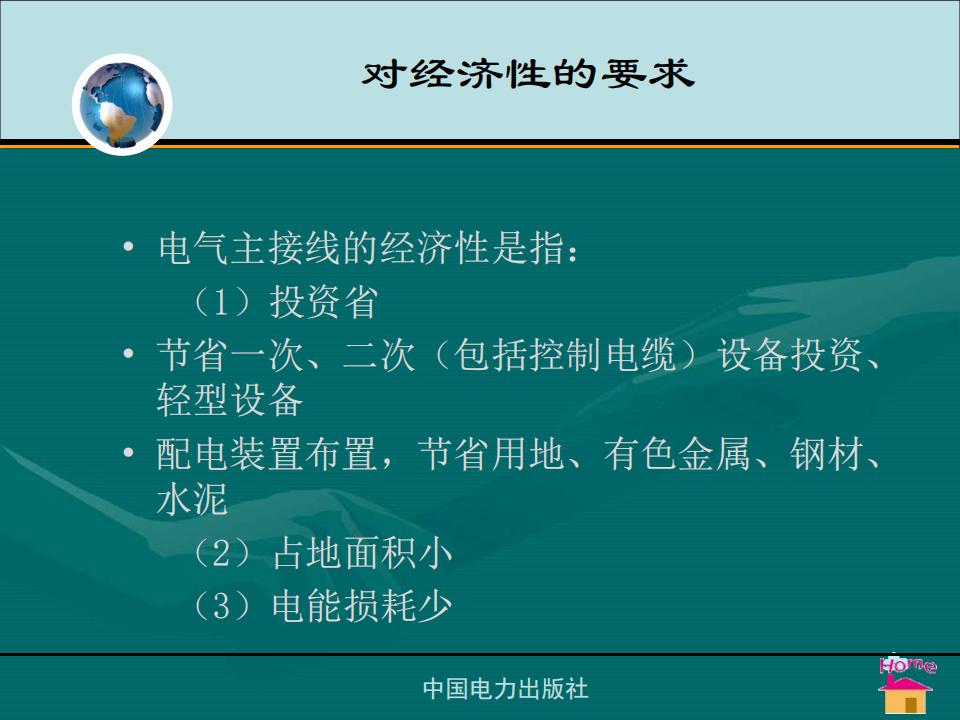 对经济性的要求

• 电气主接线的经济性是指：

（1）投资省

• 节省一次、二次（包括控制电缆）设备投资、轻型设备

• 配电装置布置，节省用地、有色金属、钢材、水泥

（2）占地面积小

（3）电能损耗少

中国电力出版社

Home